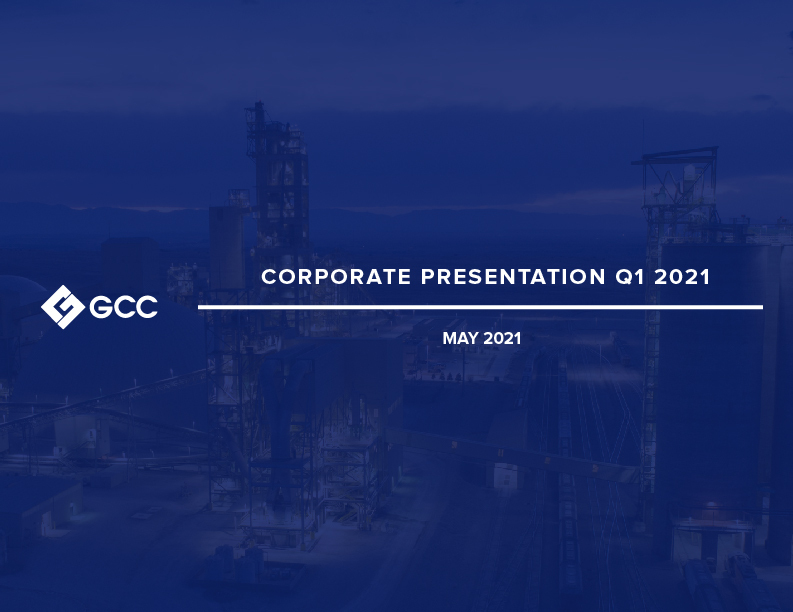 GCC

CORPORATE PRESENTATION Q1 2021

MAY 2021